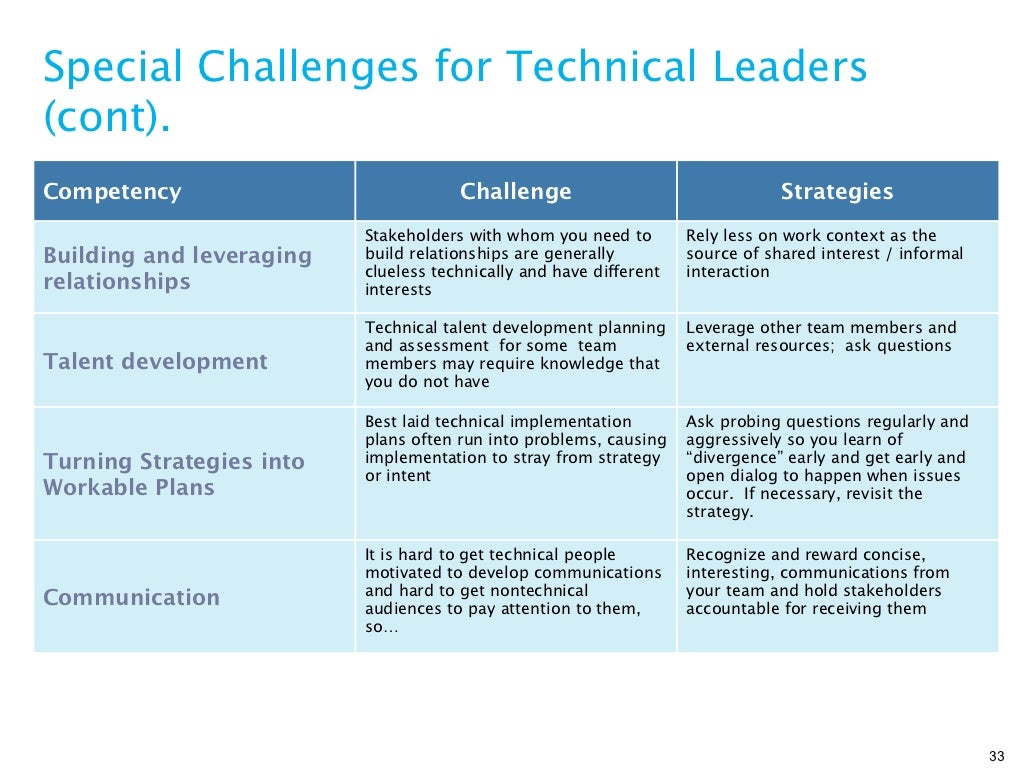 Special Challenges for Technical Leaders (cont).

| Competency | Challenge | Strategies |
|---|---|---|
| Building and leveraging relationships | Stakeholders with whom you need to build relationships are generally clueless technically and have different interests | Rely less on work context as the source of shared interest / informal interaction |
| Talent development | Technical talent development planning and assessment for some team members may require knowledge that you do not have | Leverage other team members and external resources; ask questions |
| Turning Strategies into Workable Plans | Best laid technical implementation plans often run into problems, causing implementation to stray from strategy or intent | Ask probing questions regularly and aggressively so you learn of "divergence" early and get early and open dialog to happen when issues occur. If necessary, revisit the strategy. |
| Communication | It is hard to get technical people motivated to develop communications and hard to get nontechnical audiences to pay attention to them, so… | Recognize and reward concise, interesting, communications from your team and hold stakeholders accountable for receiving them |

33